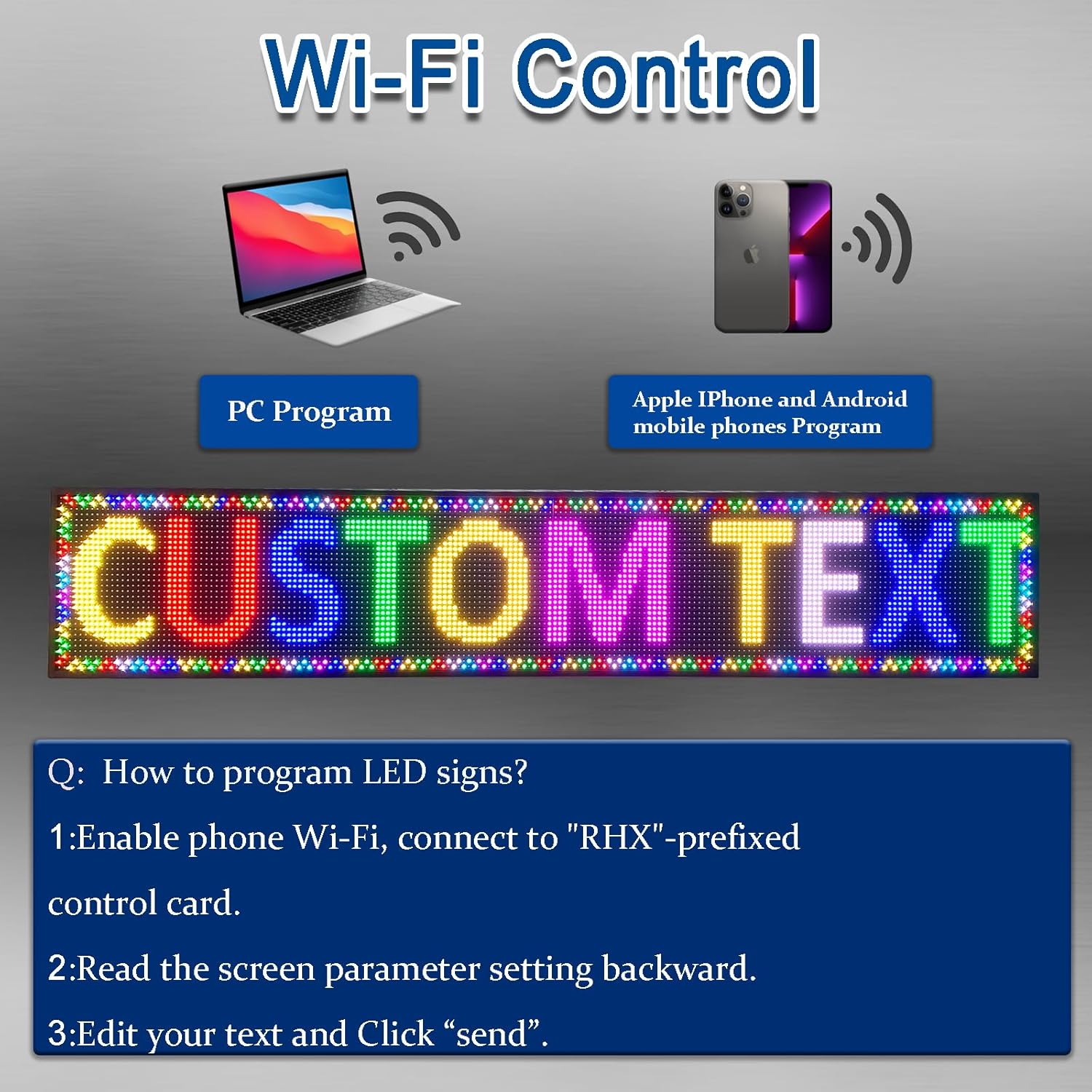 Wi-Fi Control

PC Program

Apple IPhone and Android mobile phones Program

CUSTOM TEXT

Q: How to program LED signs?

1:Enable phone Wi-Fi, connect to "RHX"-prefixed control card.

2:Read the screen parameter setting backward.

3:Edit your text and Click “send”.